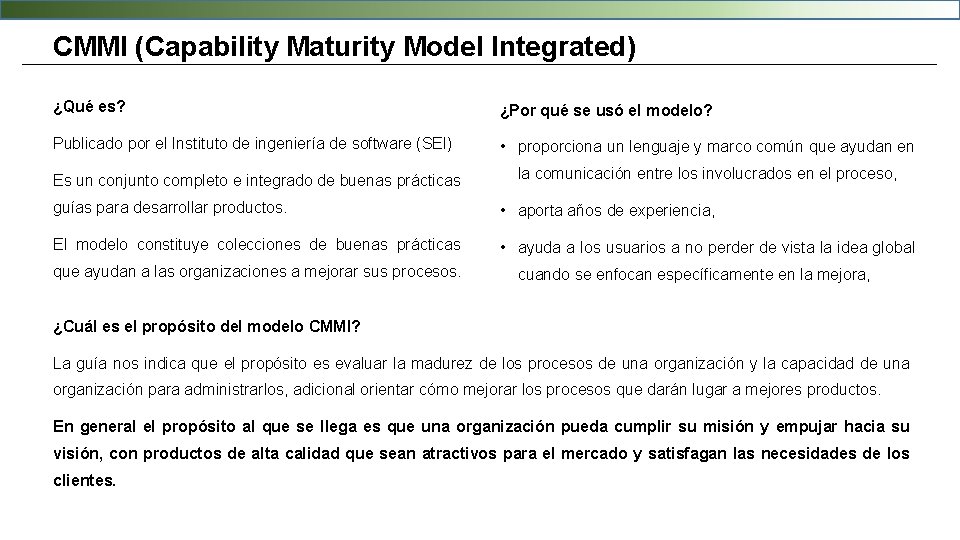 CMMI (Capability Maturity Model Integrated)

¿Qué es?

Publicado por el Instituto de ingeniería de software (SEI)

Es un conjunto completo e integrado de buenas prácticas guías para desarrollar productos.

El modelo constituye colecciones de buenas prácticas que ayudan a las organizaciones a mejorar sus procesos.

¿Por qué se usó el modelo?

• proporciona un lenguaje y marco común que ayudan en la comunicación entre los involucrados en el proceso,

• aporta años de experiencia,

• ayuda a los usuarios a no perder de vista la idea global cuando se enfocan específicamente en la mejora,

¿Cuál es el propósito del modelo CMMI?

La guía nos indica que el propósito es evaluar la madurez de los procesos de una organización y la capacidad de una organización para administrarlos, adicional orientar cómo mejorar los procesos que darán lugar a mejores productos.

En general el propósito al que se llega es que una organización pueda cumplir su misión y empujar hacia su visión, con productos de alta calidad que sean atractivos para el mercado y satisfagan las necesidades de los clientes.